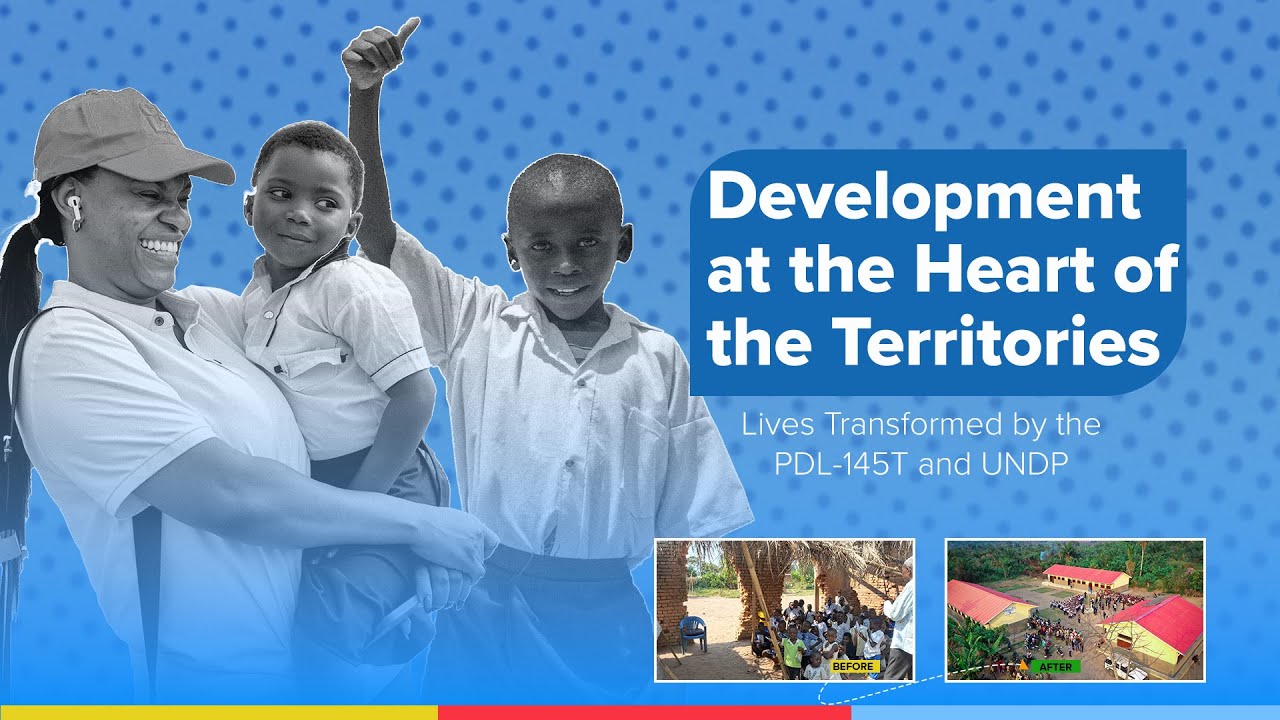 Development at the Heart of the Territories

Lives Transformed by the PDL-145T and UNDP

BEFORE

AFTER